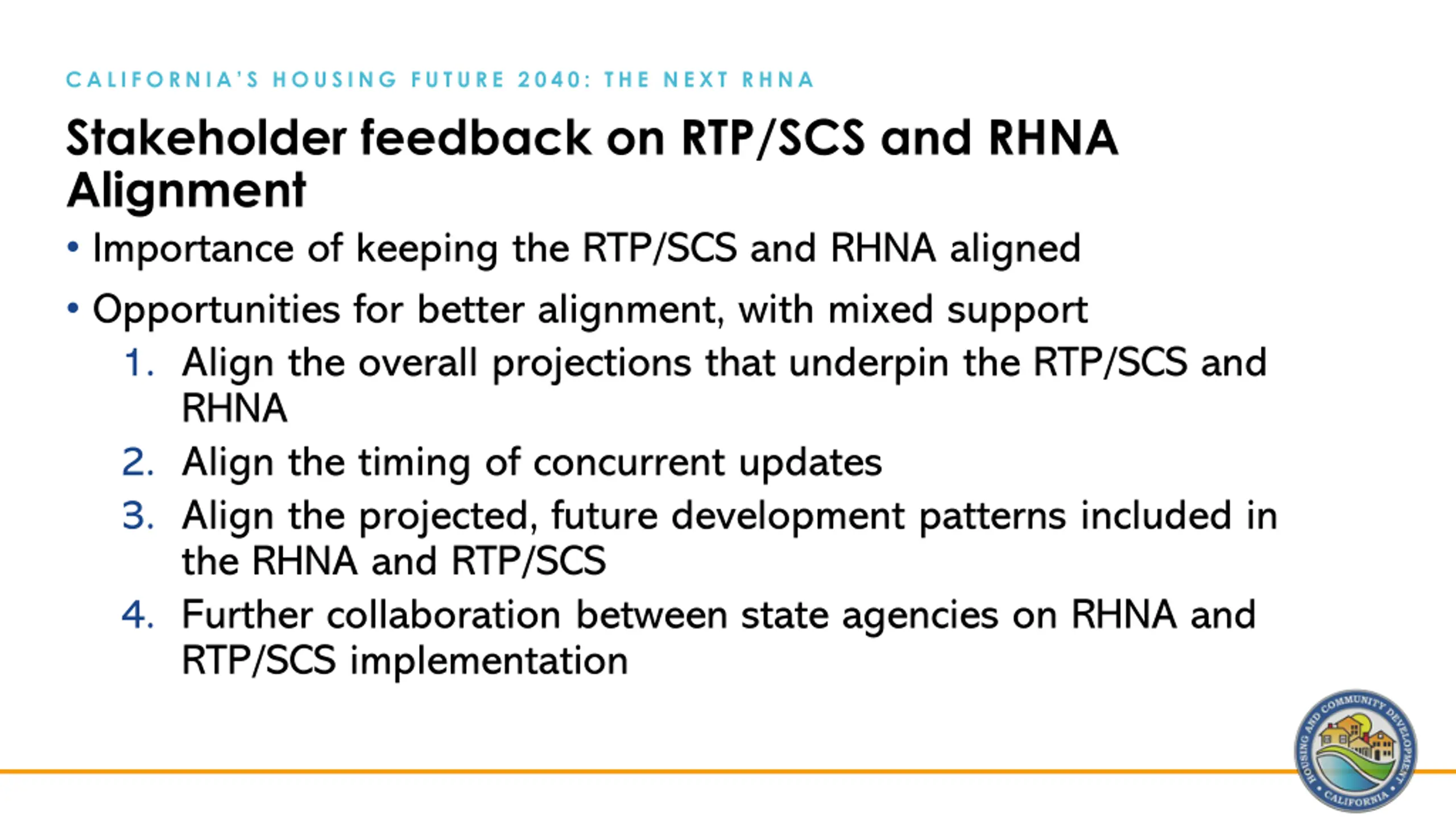 CALIFORNIA'S HOUSING FUTURE 2040: THE NEXT RHNA

Stakeholder feedback on RTP/SCS and RHNA Alignment

• Importance of keeping the RTP/SCS and RHNA aligned

• Opportunities for better alignment, with mixed support

1. Align the overall projections that underpin the RTP/SCS and RHNA
2. Align the timing of concurrent updates
3. Align the projected, future development patterns included in the RHNA and RTP/SCS
4. Further collaboration between state agencies on RHNA and RTP/SCS implementation

HOUSING AND COMMUNITY DEVELOPMENT • CALIFORNIA •